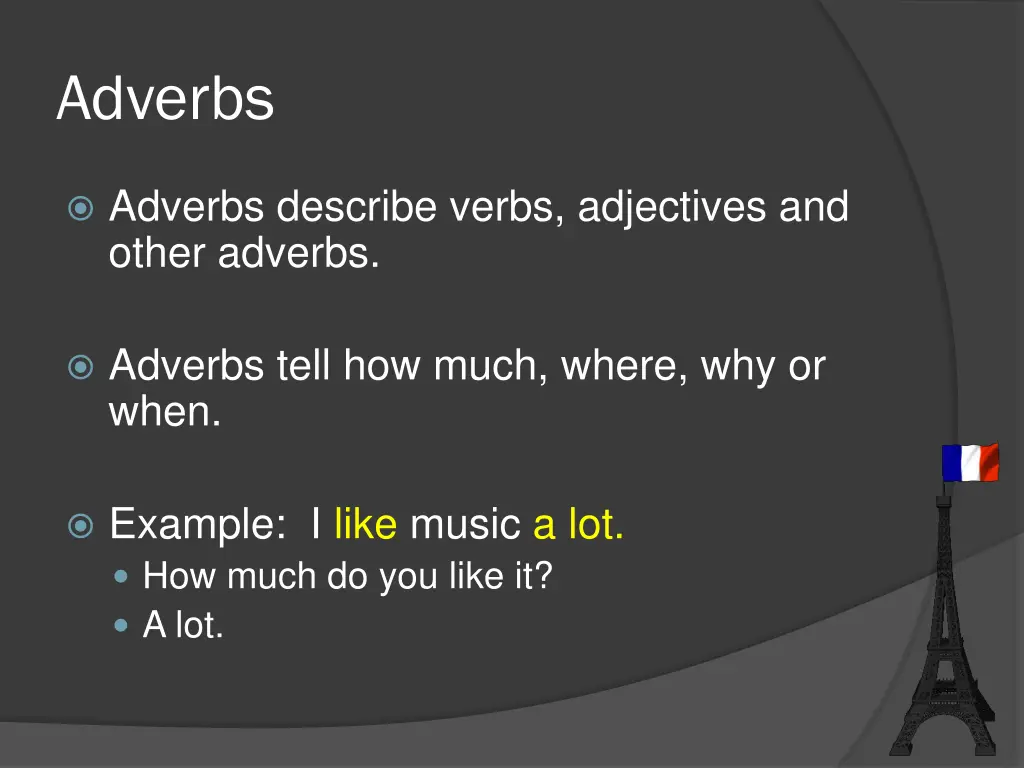 Adverbs

Adverbs describe verbs, adjectives and other adverbs.

Adverbs tell how much, where, why or when.

Example: I like music a lot.
How much do you like it?
A lot.